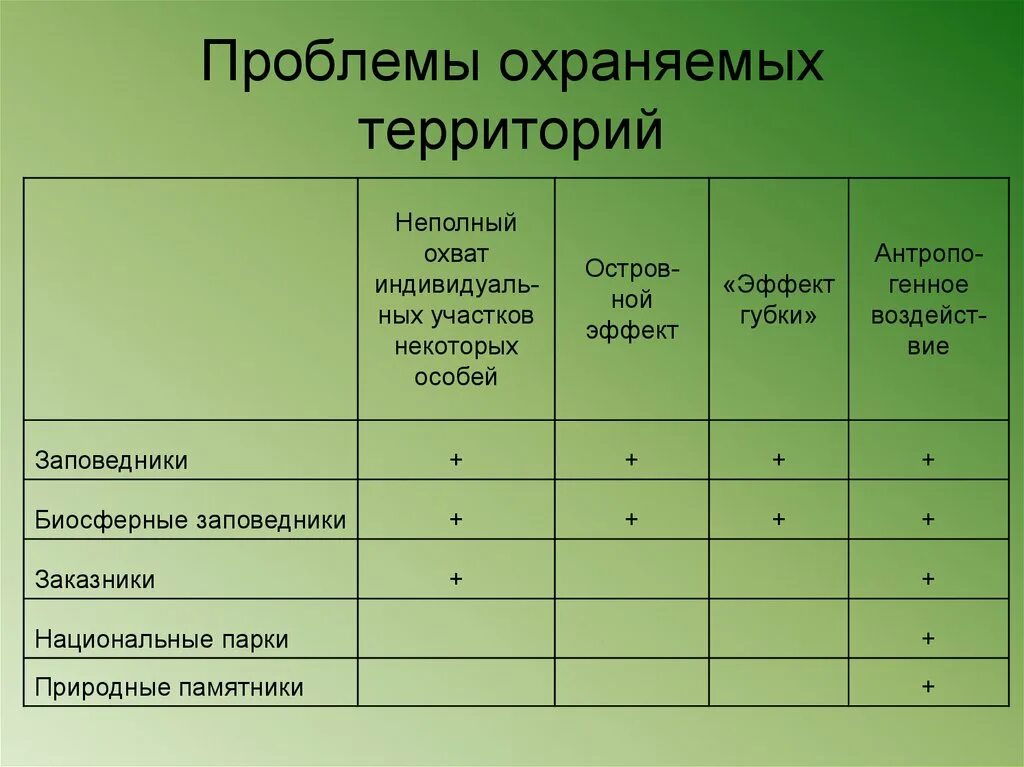 Проблемы охраняемых территорий

| | Неполный охват индивидуальных участков некоторых особей | Островной эффект | «Эффект губки» | Антропогенное воздействие |
|---|---|---|---|---|
| Заповедники | + | + | + | + |
| Биосферные заповедники | + | + | + | + |
| Заказники | + | | | + |
| Национальные парки | | | | + |
| Природные памятники | | | | + |